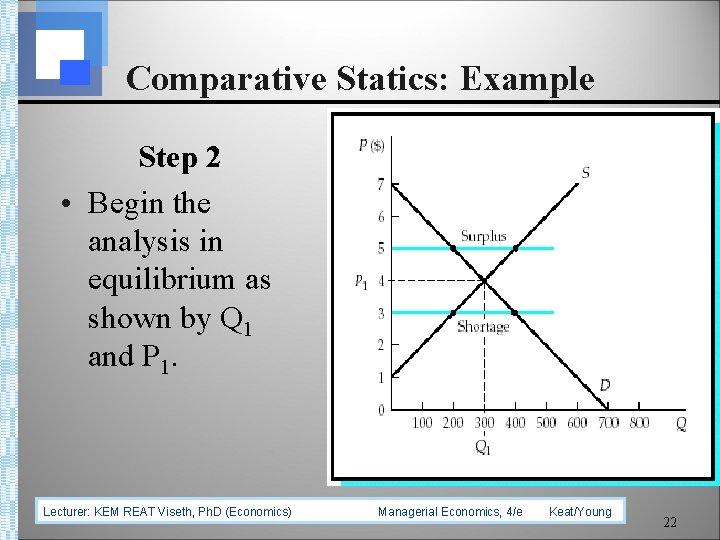 Comparative Statics: Example

Step 2

• Begin the analysis in equilibrium as shown by $Q_1$ and $P_1$.

$P$ ($)
7
6
5
$P_1$ 4
3
2
1
0
S
Surplus
Shortage
D
100 200 300 400 500 600 700 800 $Q$
$Q_1$

Lecturer: KEM REAT Viseth, PhD (Economics) Managerial Economics, 4/e Keat/Young

22